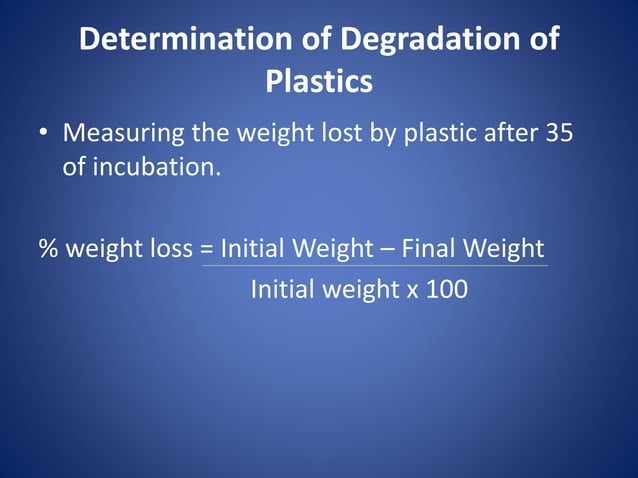 Determination of Degradation of Plastics

• Measuring the weight lost by plastic after 35 of incubation.

% weight loss = $\frac{\text{Initial Weight – Final Weight}}{\text{Initial weight x 100}}$